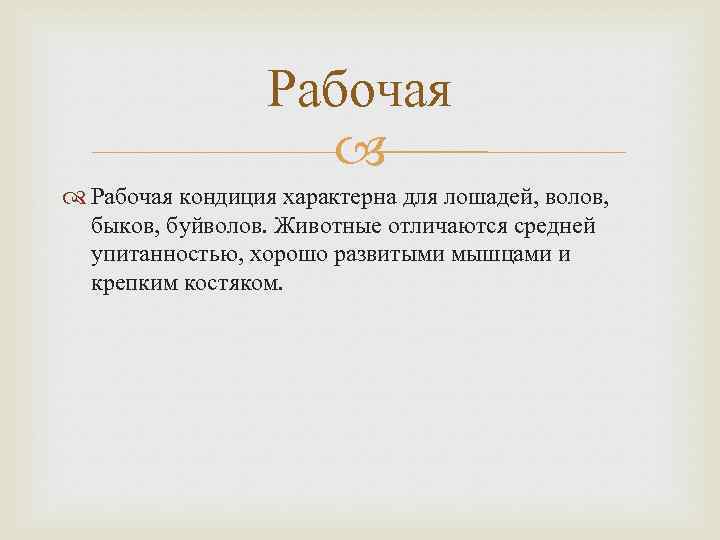 Рабочая

Рабочая кондиция характерна для лошадей, волов, быков, буйволов. Животные отличаются средней упитанностью, хорошо развитыми мышцами и крепким костяком.